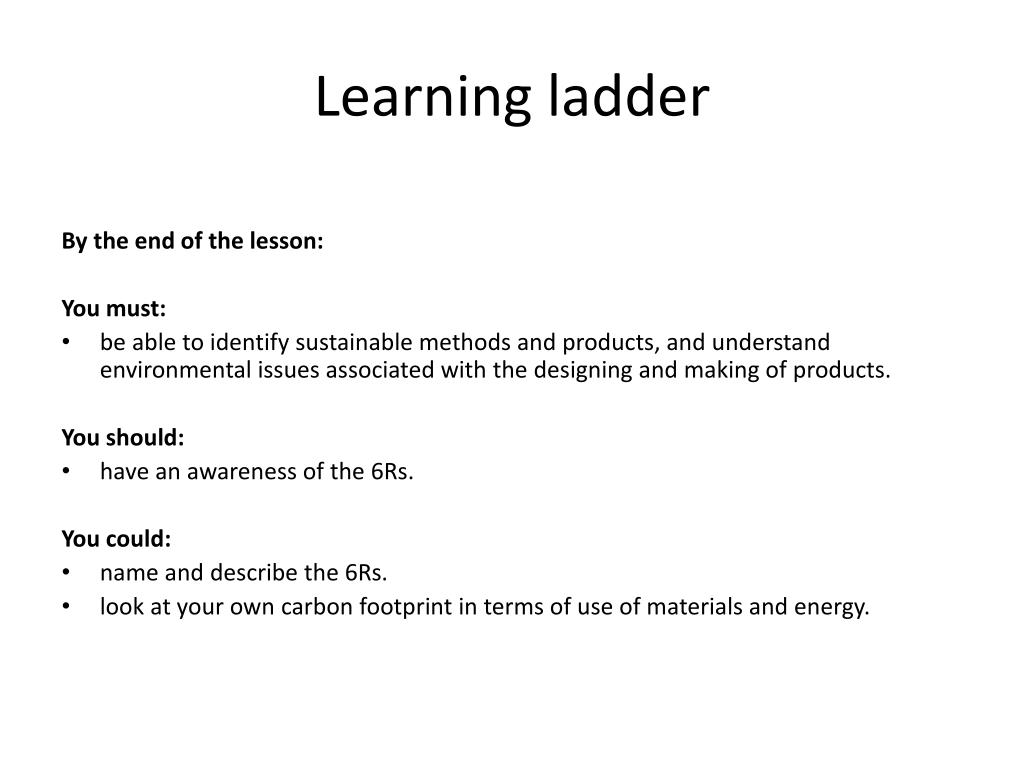 Learning ladder

By the end of the lesson:

You must:
• be able to identify sustainable methods and products, and understand environmental issues associated with the designing and making of products.

You should:
• have an awareness of the 6Rs.

You could:
• name and describe the 6Rs.
• look at your own carbon footprint in terms of use of materials and energy.